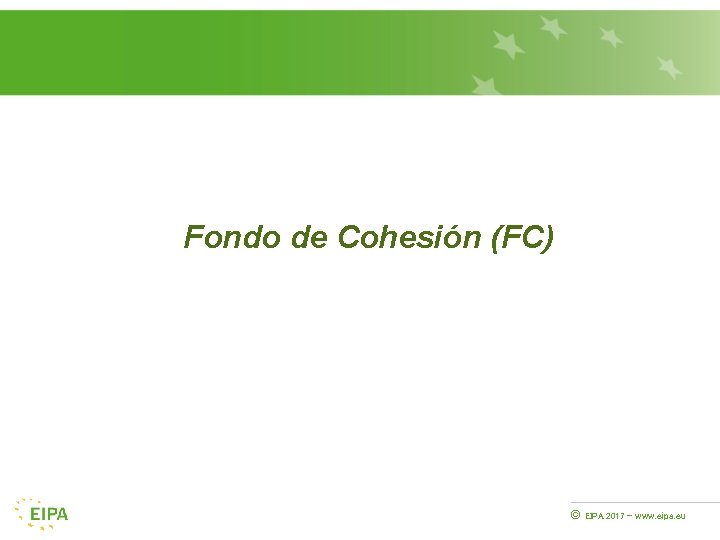 Fondo de Cohesión (FC)

EIPA

© EIPA 2017 – www.eipa.eu